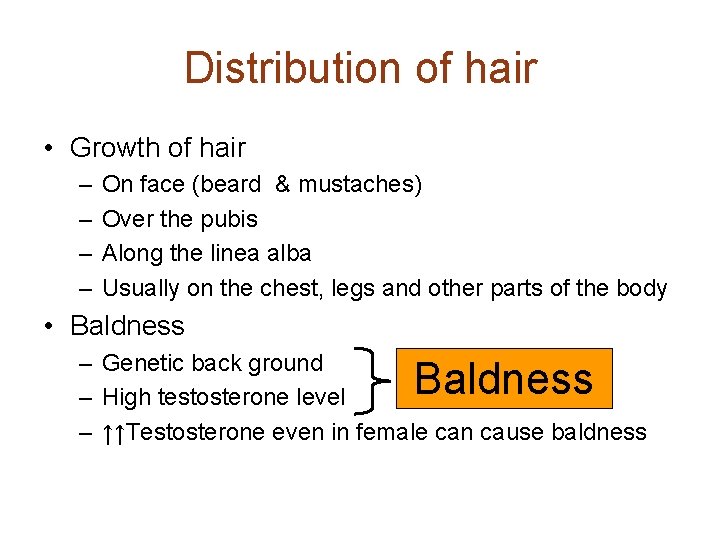 Distribution of hair

• Growth of hair
– On face (beard & mustaches)
– Over the pubis
– Along the linea alba
– Usually on the chest, legs and other parts of the body

• Baldness
– Genetic back ground
– High testosterone level
– ↑↑Testosterone even in female can cause baldness

Baldness